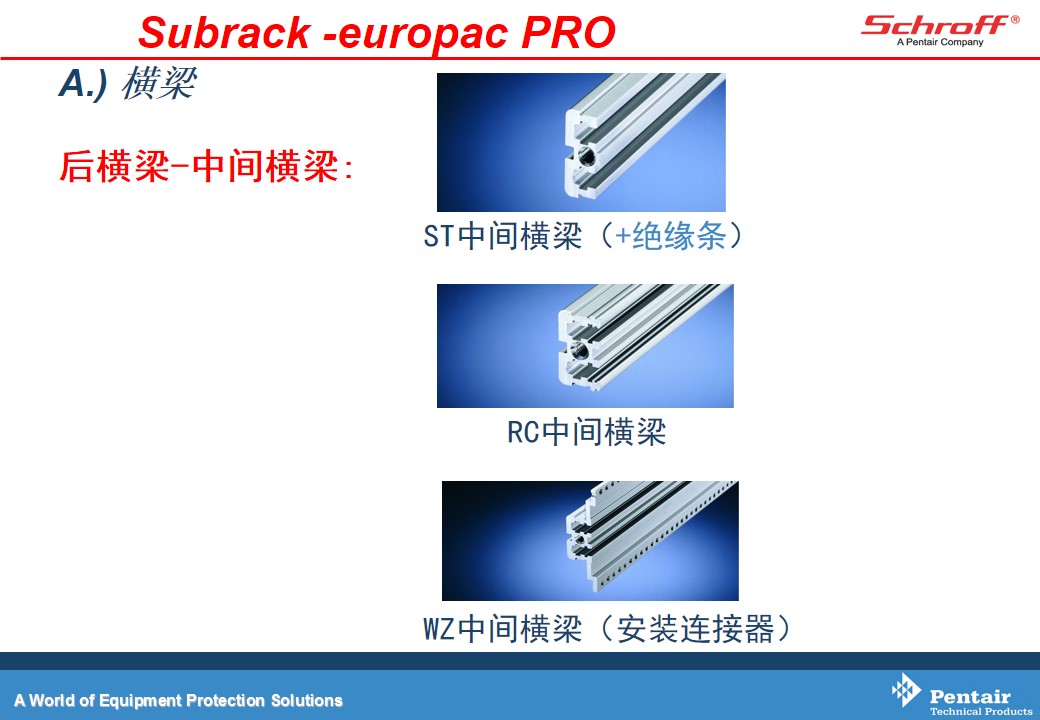 Subrack -europac PRO

Schroff®
A Pentair Company

A.) 横梁

后横梁-中间横梁:

ST中间横梁（+绝缘条）

RC中间横梁

WZ中间横梁（安装连接器）

A World of Equipment Protection Solutions

Pentair
Technical Products